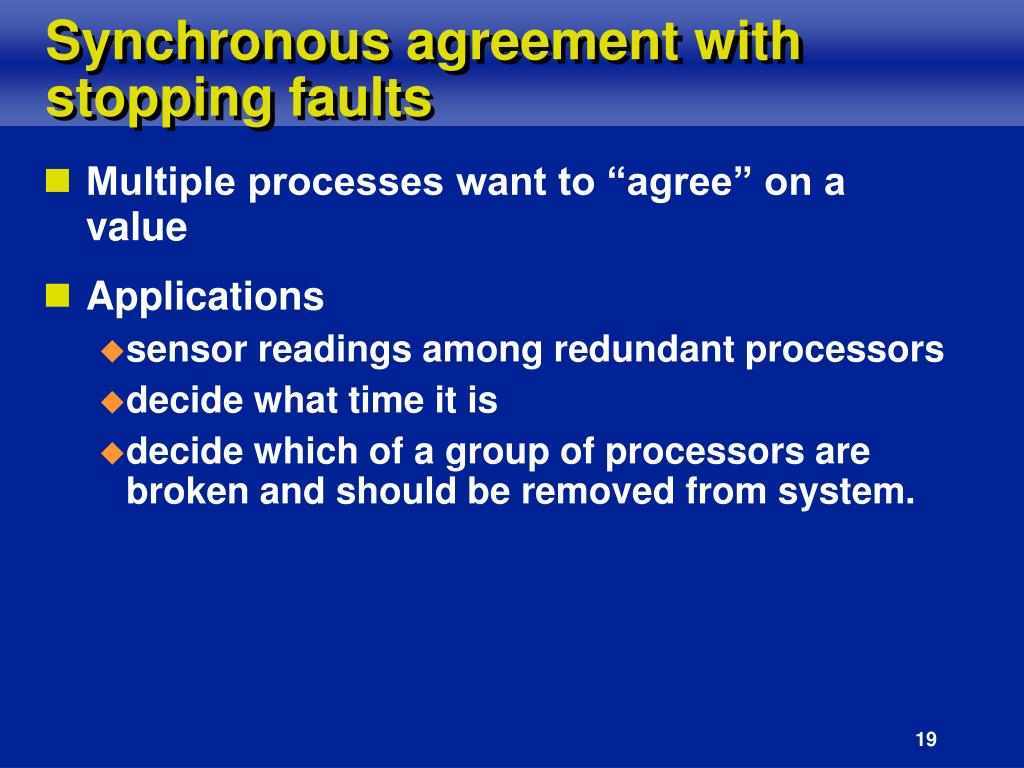 Synchronous agreement with stopping faults

Multiple processes want to “agree” on a value

Applications

sensor readings among redundant processors

decide what time it is

decide which of a group of processors are broken and should be removed from system.

19